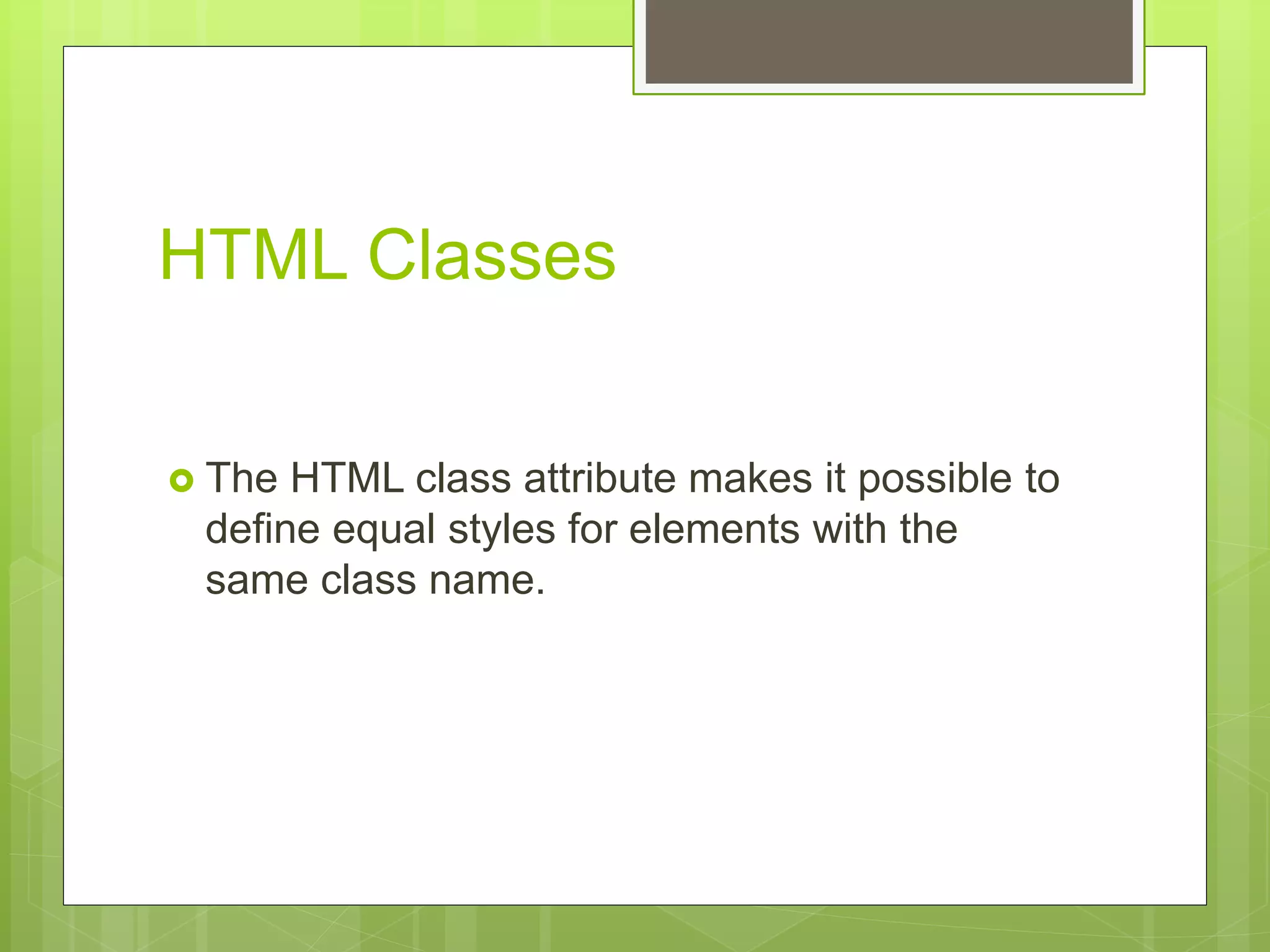 HTML Classes

The HTML class attribute makes it possible to define equal styles for elements with the same class name.